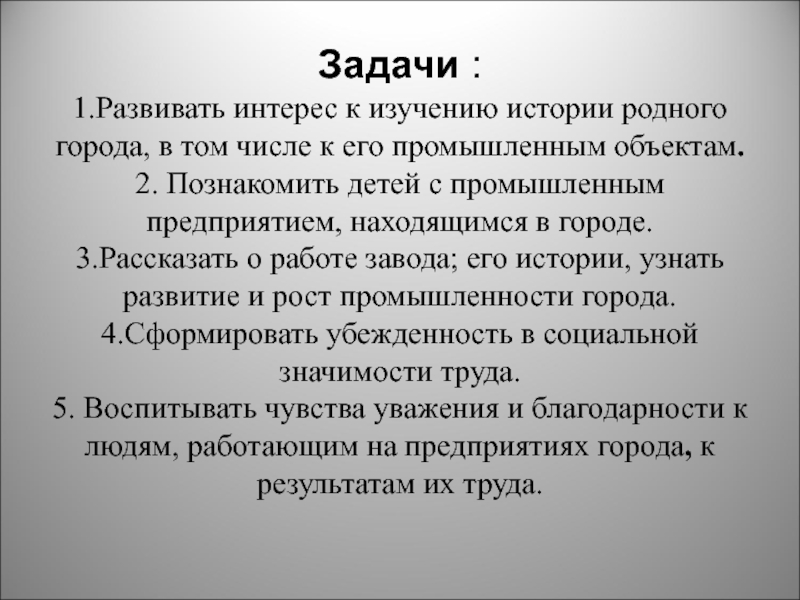 Задачи :

1.Развивать интерес к изучению истории родного города, в том числе к его промышленным объектам.
2. Познакомить детей с промышленным предприятием, находящимся в городе.
3.Рассказать о работе завода; его истории, узнать развитие и рост промышленности города.
4.Сформировать убежденность в социальной значимости труда.
5. Воспитывать чувства уважения и благодарности к людям, работающим на предприятиях города, к результатам их труда.